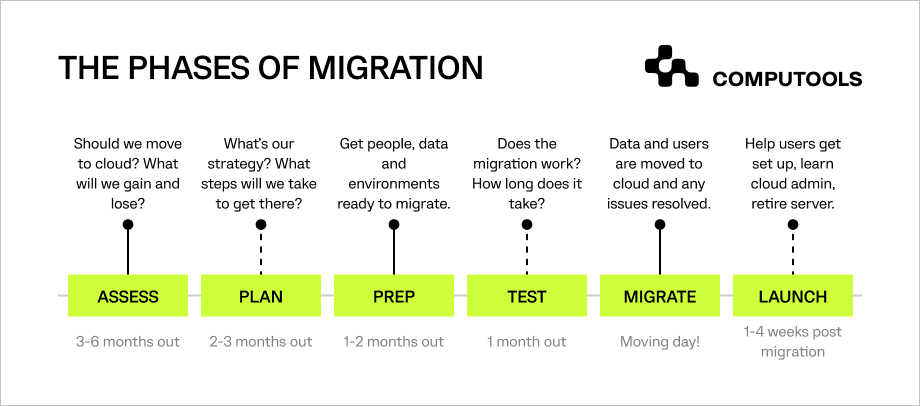 THE PHASES OF MIGRATION

COMPUTOOLS

Should we move to cloud? What will we gain and lose?

ASSESS

3-6 months out

What's our strategy? What steps will we take to get there?

PLAN

2-3 months out

Get people, data and environments ready to migrate.

PREP

1-2 months out

Does the migration work? How long does it take?

TEST

1 month out

Data and users are moved to cloud and any issues resolved.

MIGRATE

Moving day!

Help users get set up, learn cloud admin, retire server.

LAUNCH

1-4 weeks post migration